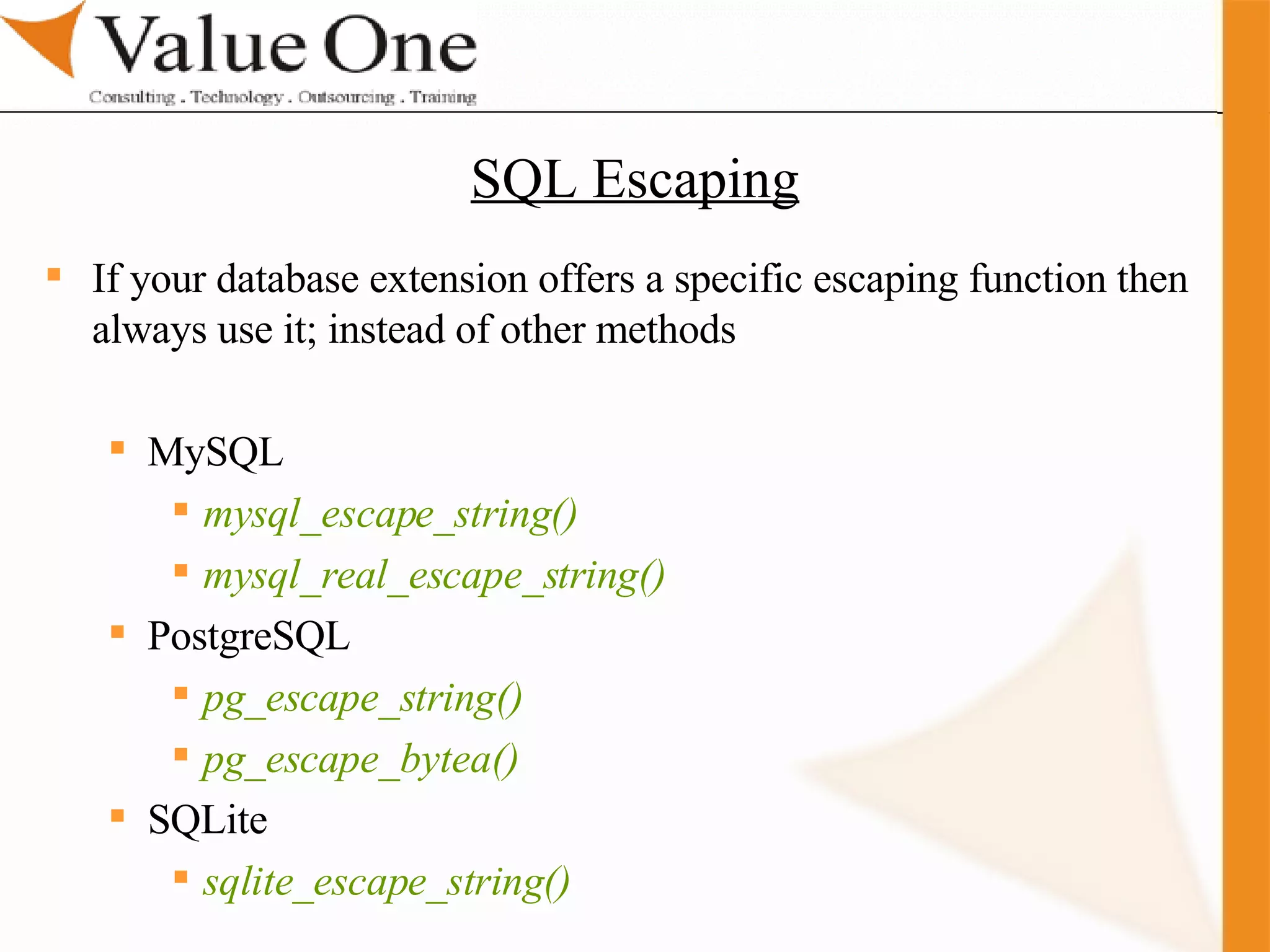 Value One
Consulting . Technology . Outsourcing . Training

SQL Escaping

If your database extension offers a specific escaping function then always use it; instead of other methods

MySQL

mysql_escape_string()

mysql_real_escape_string()

PostgreSQL

pg_escape_string()

pg_escape_bytea()

SQLite

sqlite_escape_string()